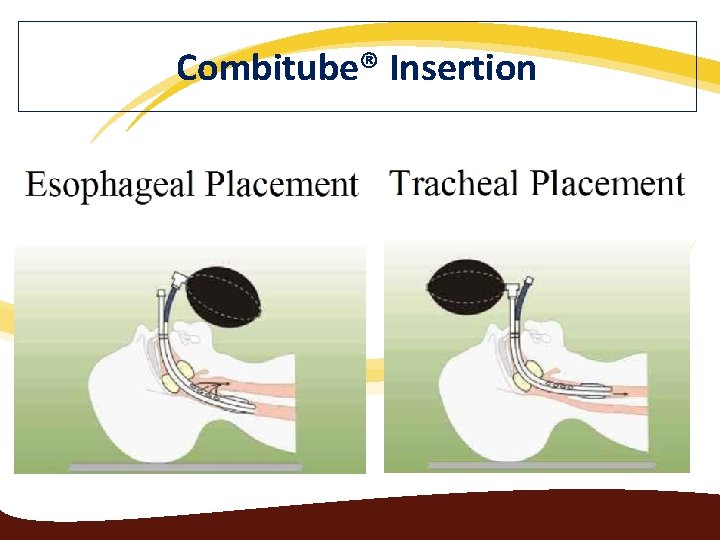 Combitube® Insertion

Esophageal Placement

Tracheal Placement